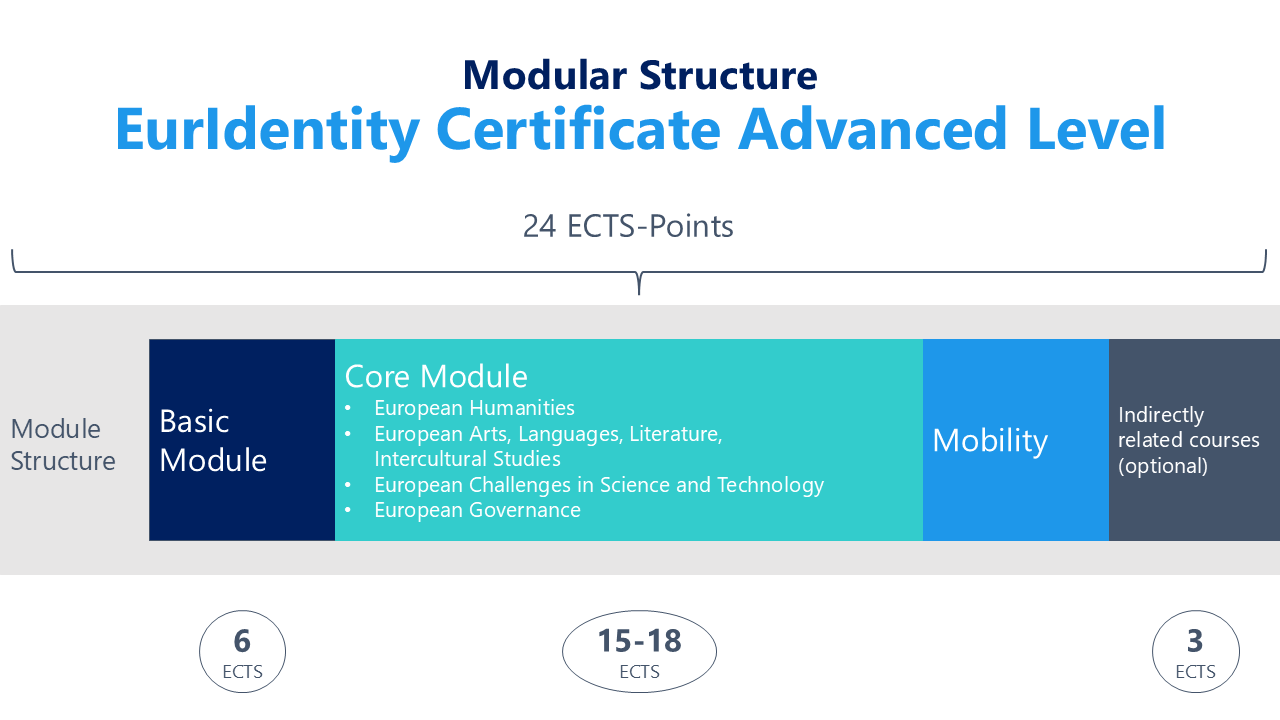 Modular Structure
EurIdentity Certificate Advanced Level

24 ECTS-Points

Module Structure

Basic Module

Core Module
• European Humanities
• European Arts, Languages, Literature, Intercultural Studies
• European Challenges in Science and Technology
• European Governance

Mobility

Indirectly related courses (optional)

6 ECTS

15-18 ECTS

3 ECTS